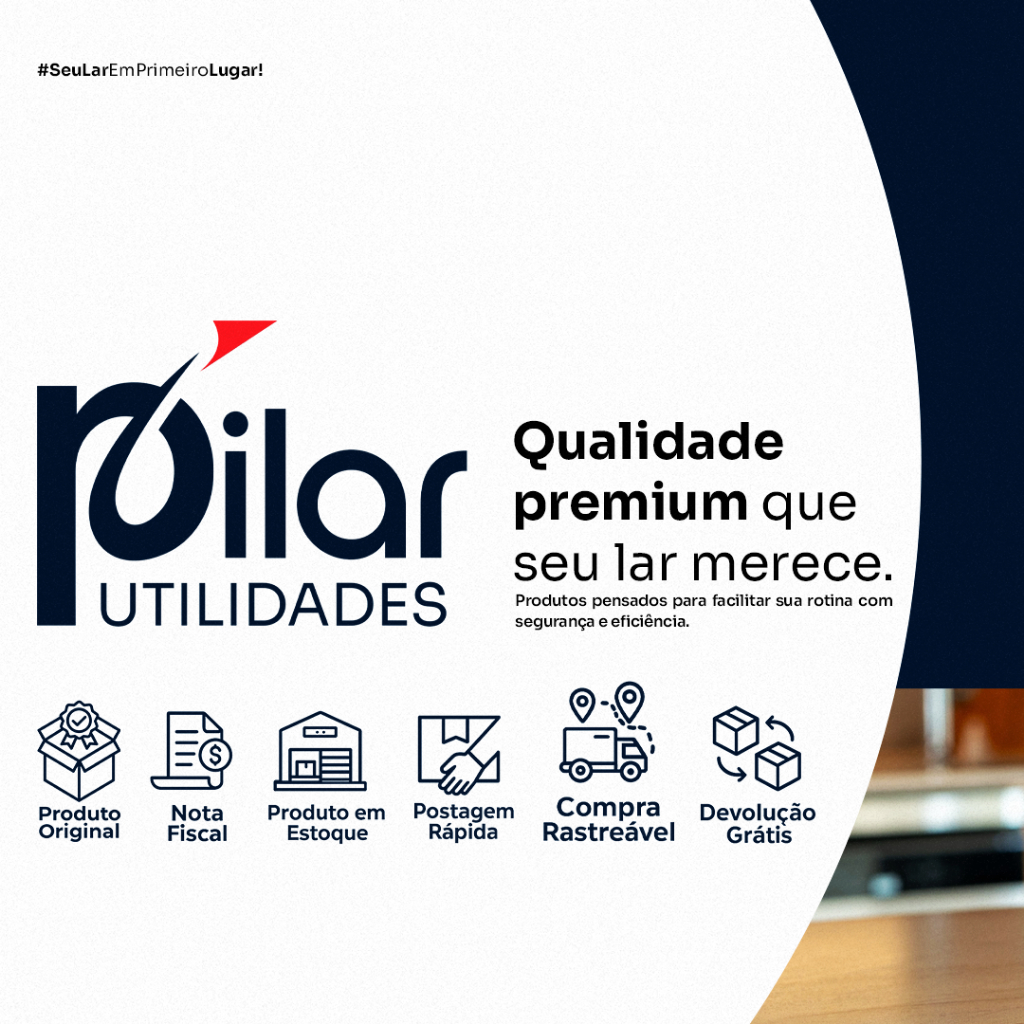 #SeuLarEmPrimeiroLugar!

Pilar
UTILIDADES

Qualidade premium que seu lar merece.
Produtos pensados para facilitar sua rotina com segurança e eficiência.

Produto Original

Nota Fiscal

Produto em Estoque

Postagem Rápida

Compra Rastreável

Devolução Grátis